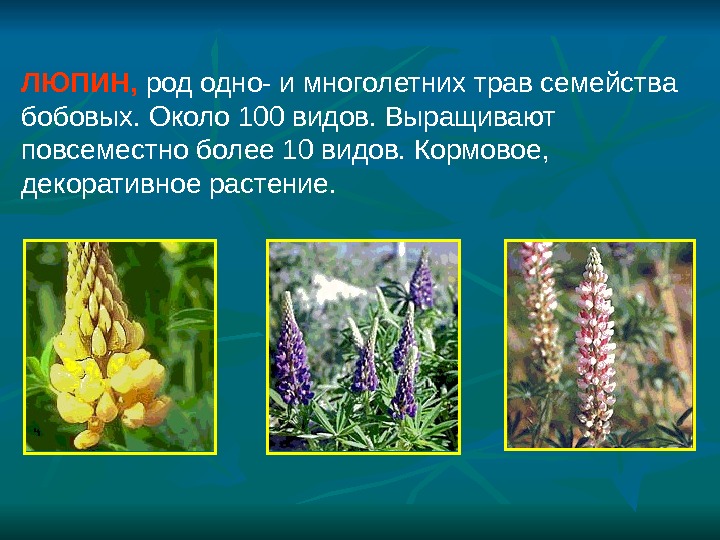 ЛЮПИН, род одно- и многолетних трав семейства бобовых. Около 100 видов. Выращивают повсеместно более 10 видов. Кормовое, декоративное растение.